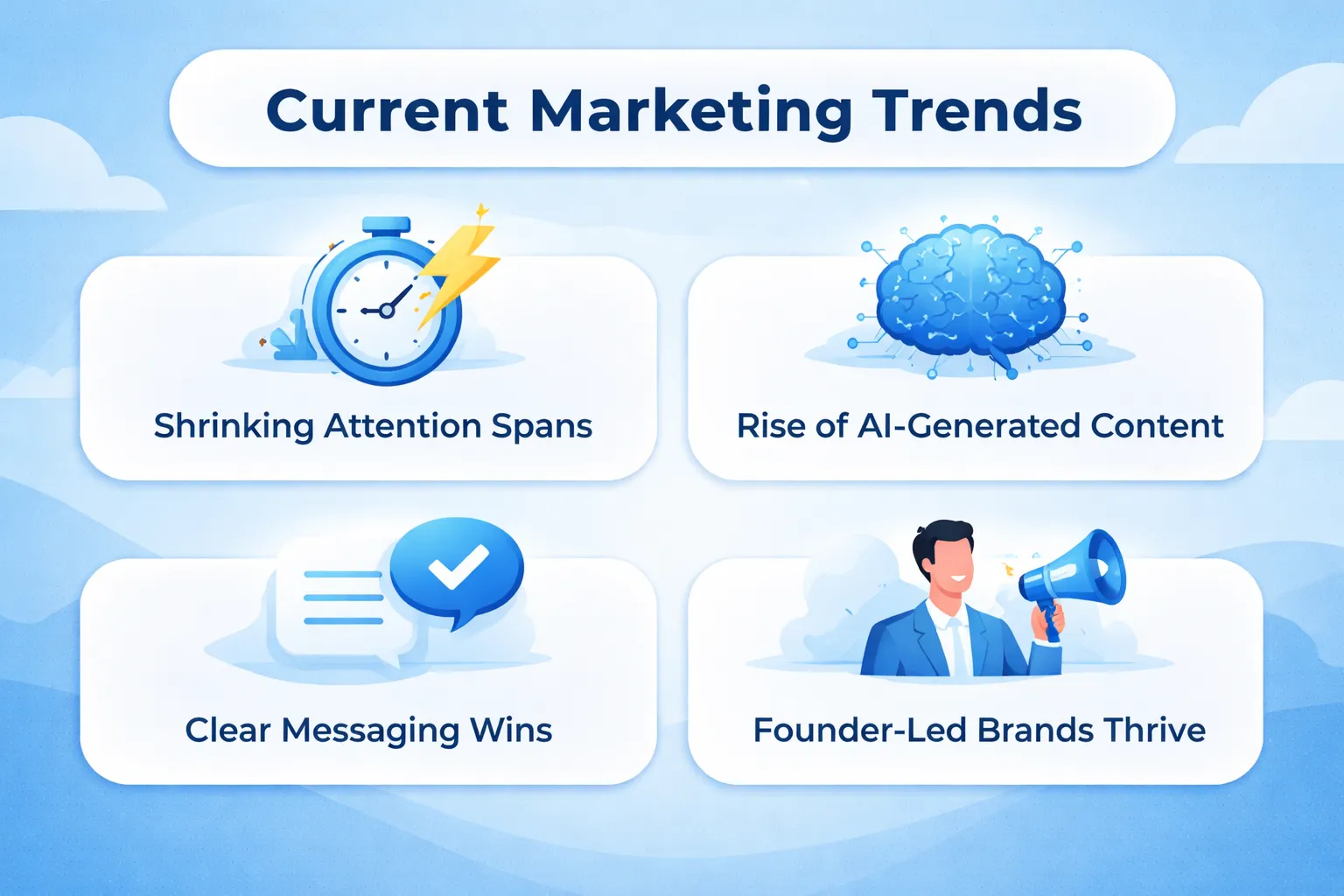 Current Marketing Trends

Shrinking Attention Spans

Rise of AI-Generated Content

Clear Messaging Wins

Founder-Led Brands Thrive